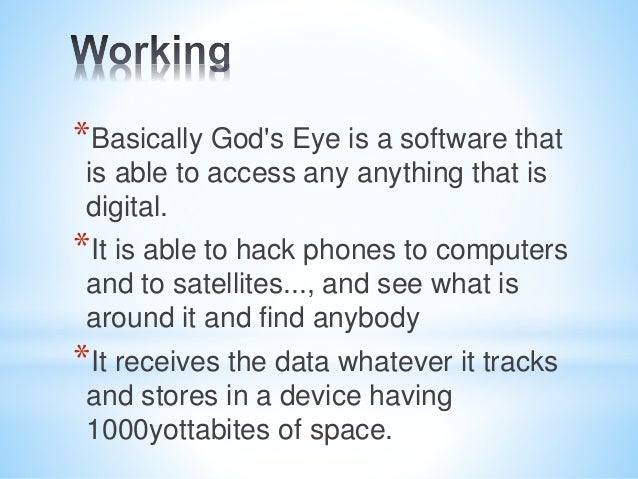 Working

*Basically God's Eye is a software that is able to access any anything that is digital.

*It is able to hack phones to computers and to satellites..., and see what is around it and find anybody

*It receives the data whatever it tracks and stores in a device having 1000yottabites of space.